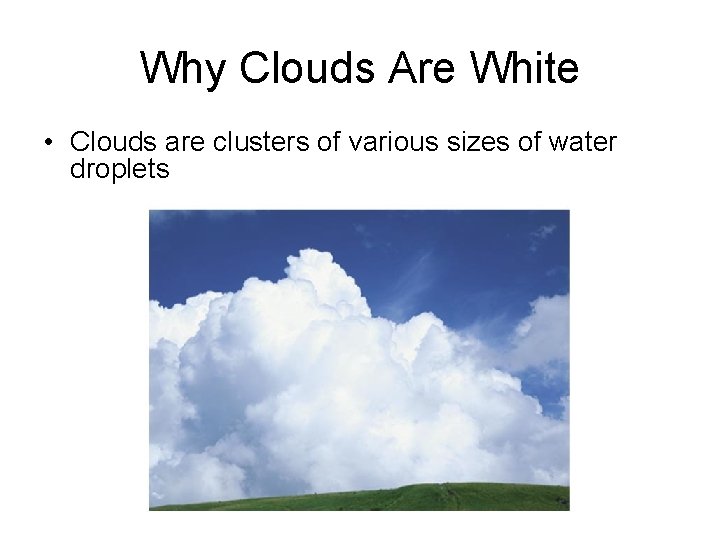 Why Clouds Are White

• Clouds are clusters of various sizes of water droplets